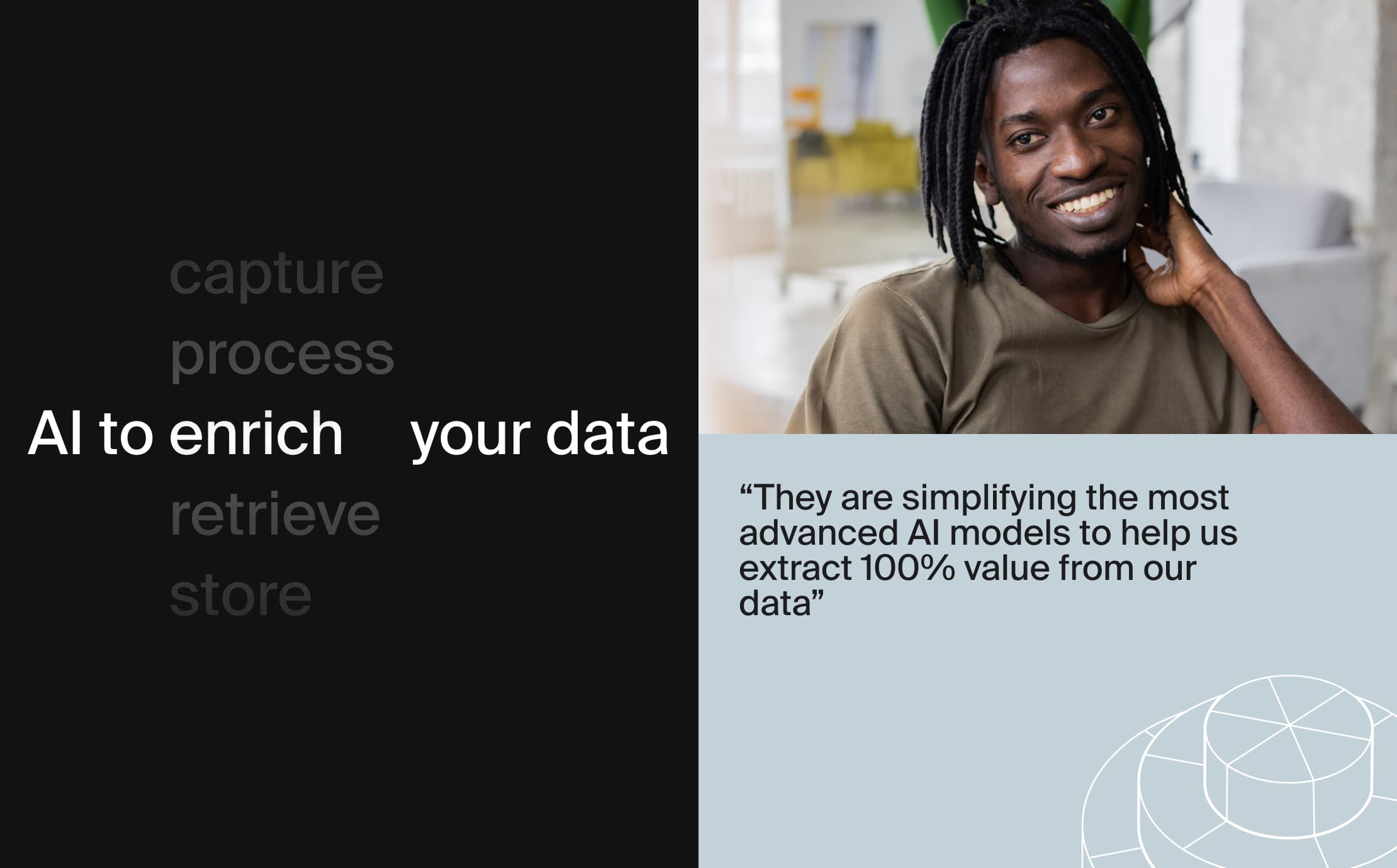 capture
process
AI to enrich your data
retrieve
store

“They are simplifying the most advanced AI models to help us extract 100% value from our data”